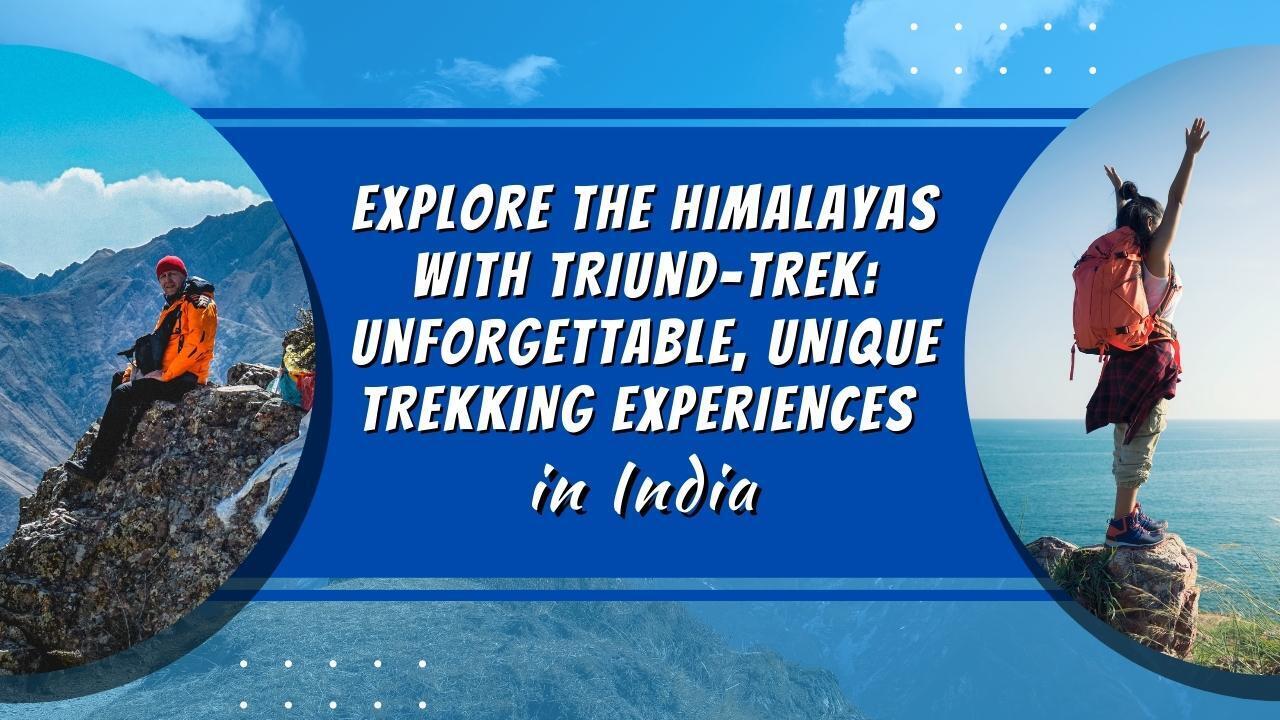 EXPLORE THE HIMALAYAS WITH TRIUND-TREK: UNFORGETTABLE, UNIQUE TREKKING EXPERIENCES in India